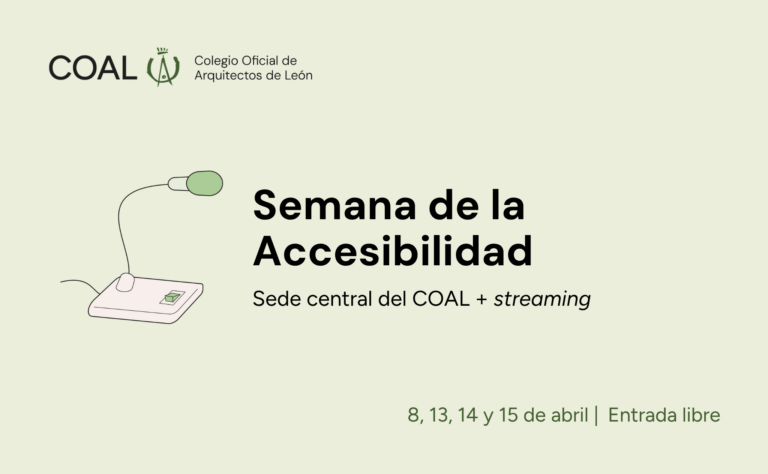 COAL

Colegio Oficial de
Arquitectos de León

Semana de la Accesibilidad

Sede central del COAL + streaming

8, 13, 14 y 15 de abril | Entrada libre